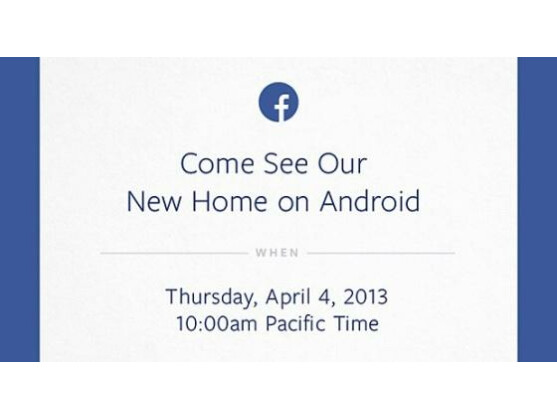 f

Come See Our
New Home on Android

WHEN

Thursday, April 4, 2013
10:00am Pacific Time